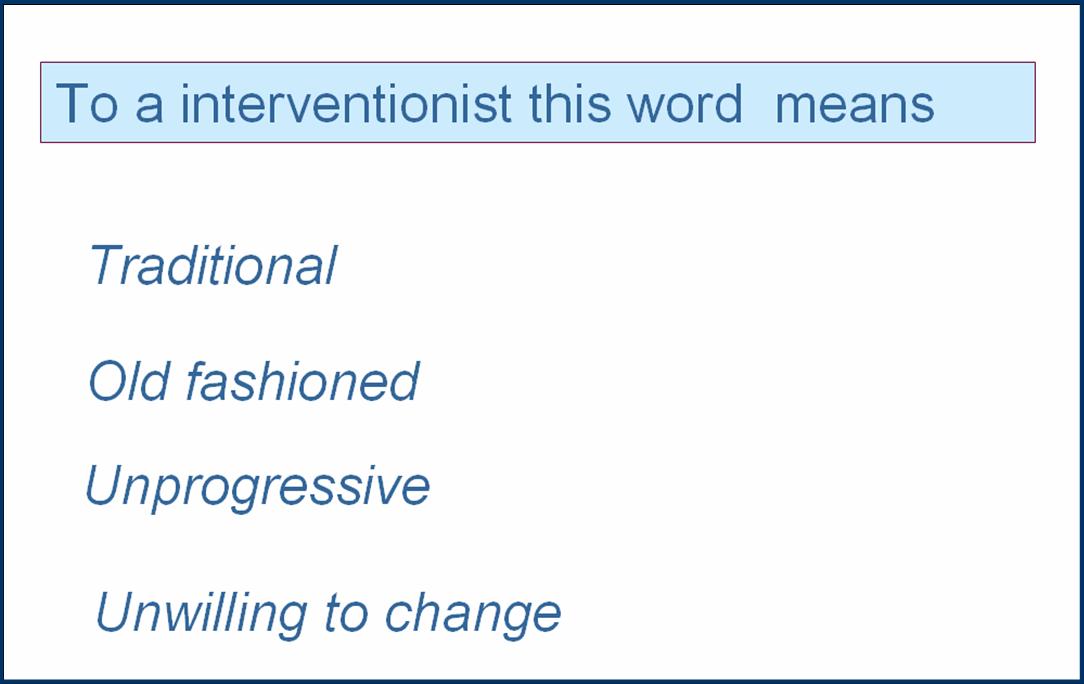 To a interventionist this word means

Traditional

Old fashioned

Unprogressive

Unwilling to change